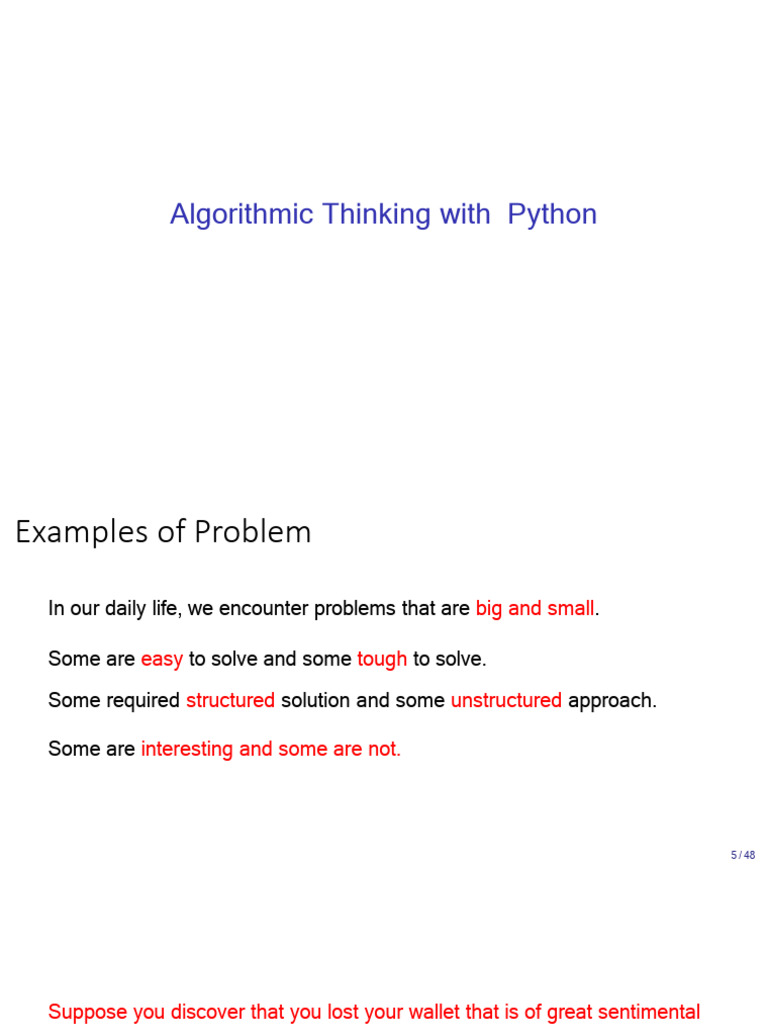 Algorithmic Thinking with Python

Examples of Problem

In our daily life, we encounter problems that are big and small.

Some are easy to solve and some tough to solve.

Some required structured solution and some unstructured approach.

Some are interesting and some are not.

5 / 48

Suppose you discover that you lost your wallet that is of great sentimental